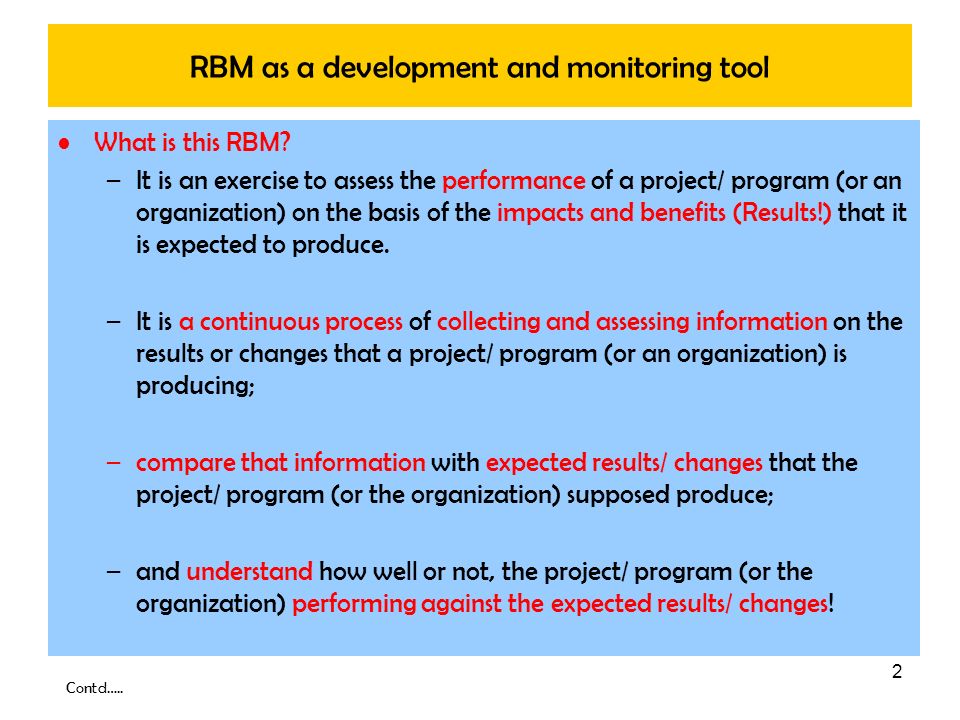 RBM as a development and monitoring tool

• What is this RBM?

– It is an exercise to assess the performance of a project/ program (or an organization) on the basis of the impacts and benefits (Results!) that it is expected to produce.

– It is a continuous process of collecting and assessing information on the results or changes that a project/ program (or an organization) is producing;

– compare that information with expected results/ changes that the project/ program (or the organization) supposed produce;

– and understand how well or not, the project/ program (or the organization) performing against the expected results/ changes!

2

Contd.....